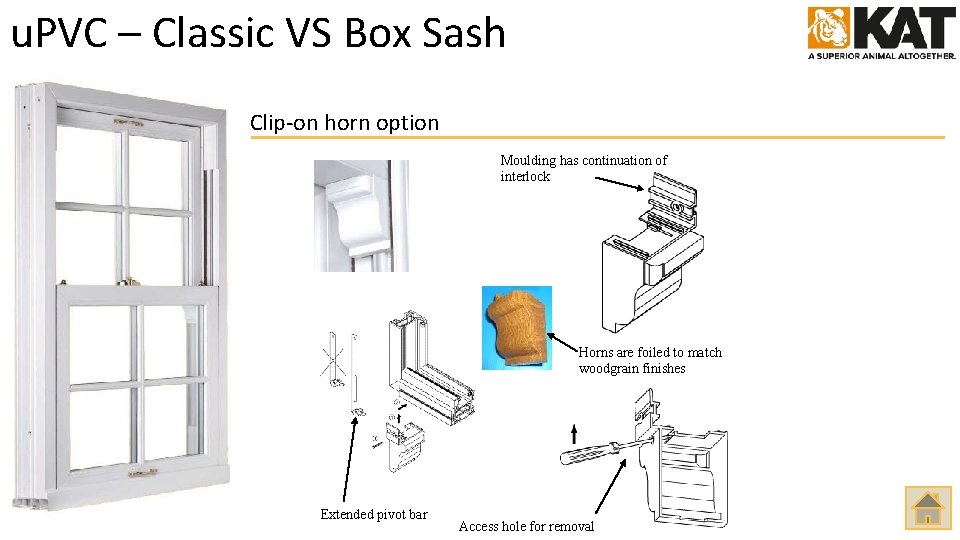 uPVC – Classic VS Box Sash

KAT
A SUPERIOR ANIMAL ALTOGETHER.

Clip-on horn option

Moulding has continuation of interlock

Horns are foiled to match woodgrain finishes

Extended pivot bar

Access hole for removal